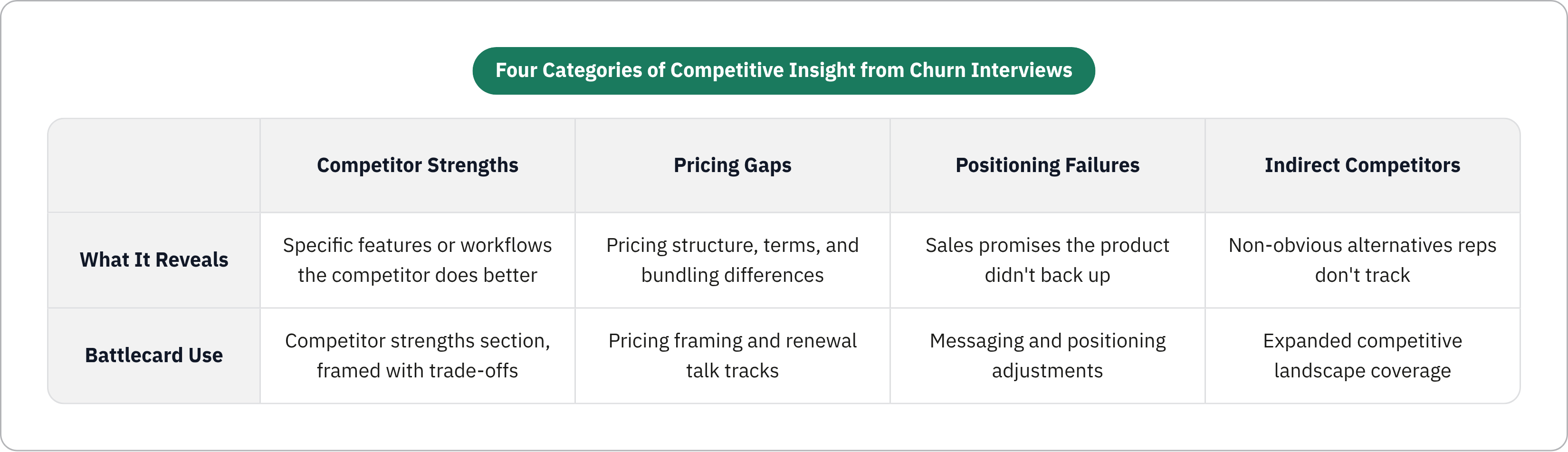 Four Categories of Competitive Insight from Churn Interviews

| | Competitor Strengths | Pricing Gaps | Positioning Failures | Indirect Competitors |
|---|---|---|---|---|
| What It Reveals | Specific features or workflows the competitor does better | Pricing structure, terms, and bundling differences | Sales promises the product didn't back up | Non-obvious alternatives reps don't track |
| Battlecard Use | Competitor strengths section, framed with trade-offs | Pricing framing and renewal talk tracks | Messaging and positioning adjustments | Expanded competitive landscape coverage |